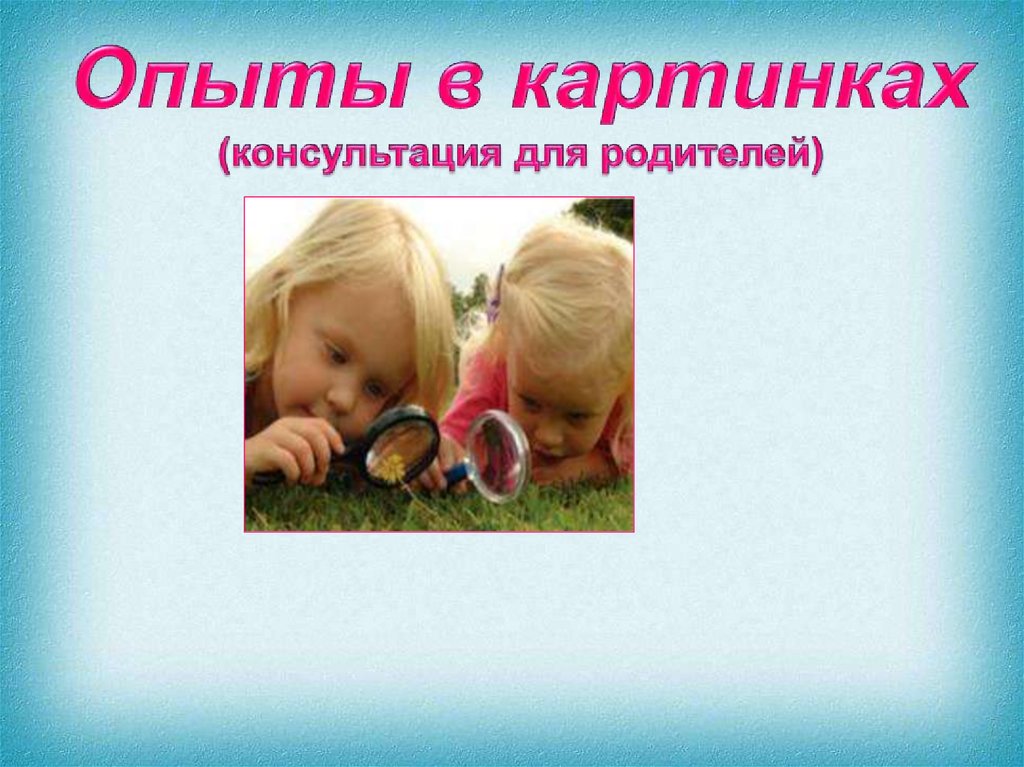 Опыты в картинках
(консультация для родителей)